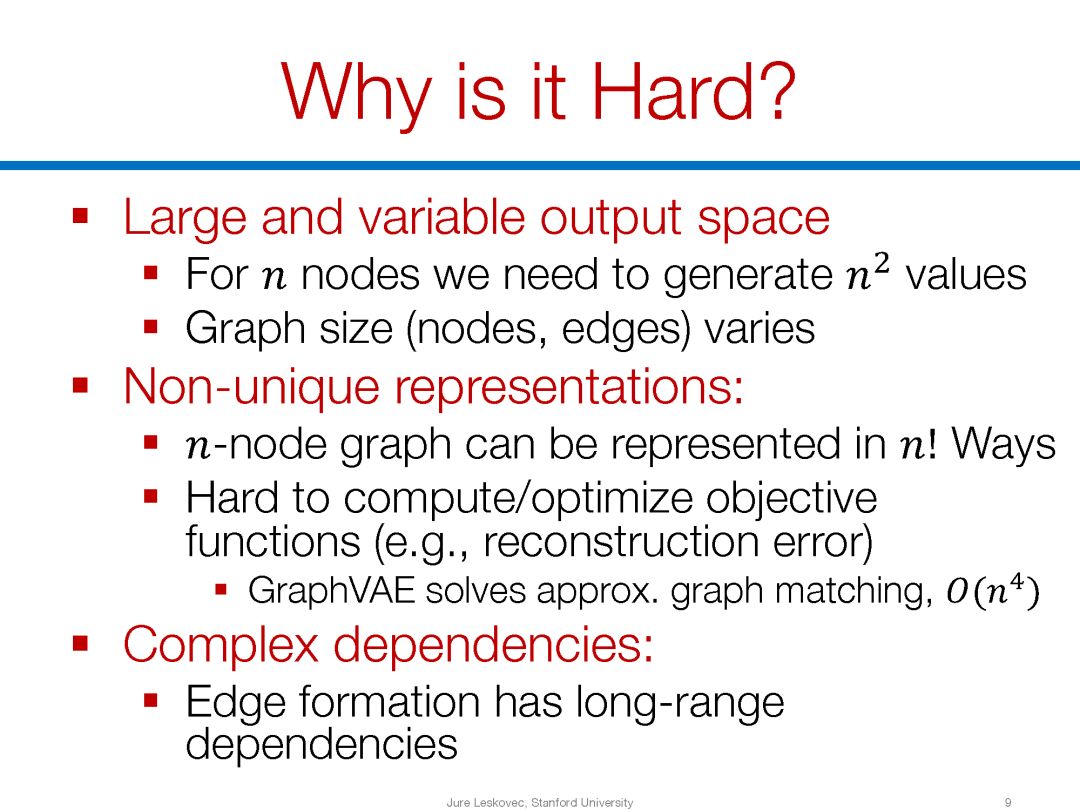 Why is it Hard?

▪ Large and variable output space
▪ For $n$ nodes we need to generate $n^2$ values
▪ Graph size (nodes, edges) varies

▪ Non-unique representations:
▪ $n$-node graph can be represented in $n!$ Ways
▪ Hard to compute/optimize objective functions (e.g., reconstruction error)
▪ GraphVAE solves approx. graph matching, $O(n^4)$

▪ Complex dependencies:
▪ Edge formation has long-range dependencies

Jure Leskovec, Stanford University

9